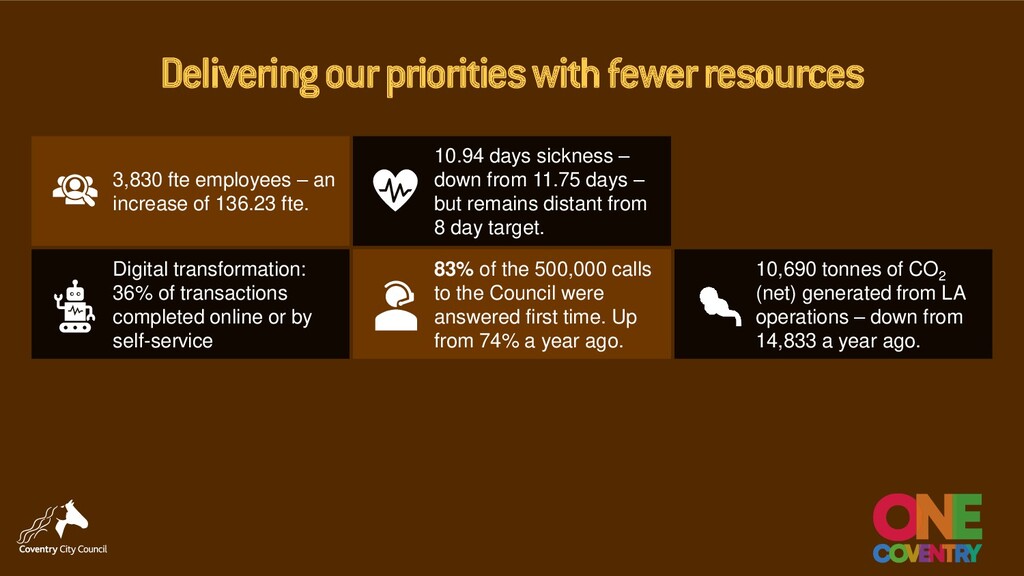 Delivering our priorities with fewer resources

3,830 fte employees – an increase of 136.23 fte.

10.94 days sickness – down from 11.75 days – but remains distant from 8 day target.

Digital transformation: 36% of transactions completed online or by self-service

83% of the 500,000 calls to the Council were answered first time. Up from 74% a year ago.

10,690 tonnes of $CO_2$ (net) generated from LA operations – down from 14,833 a year ago.

Coventry City Council

ONE COVENTRY